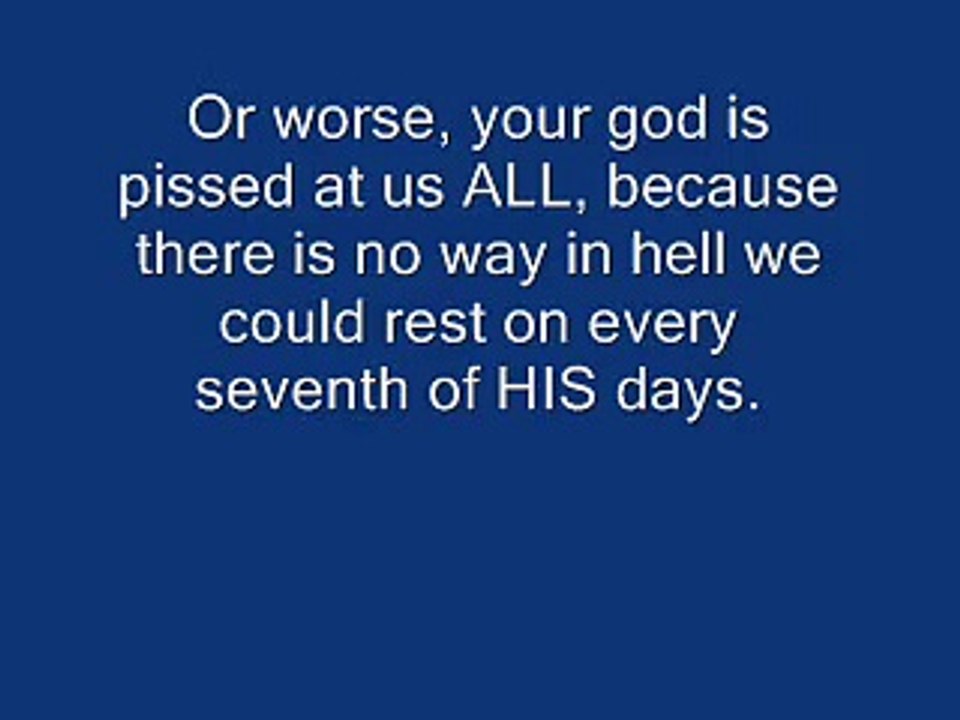 Or worse, your god is pissed at us ALL, because there is no way in hell we could rest on every seventh of HIS days.